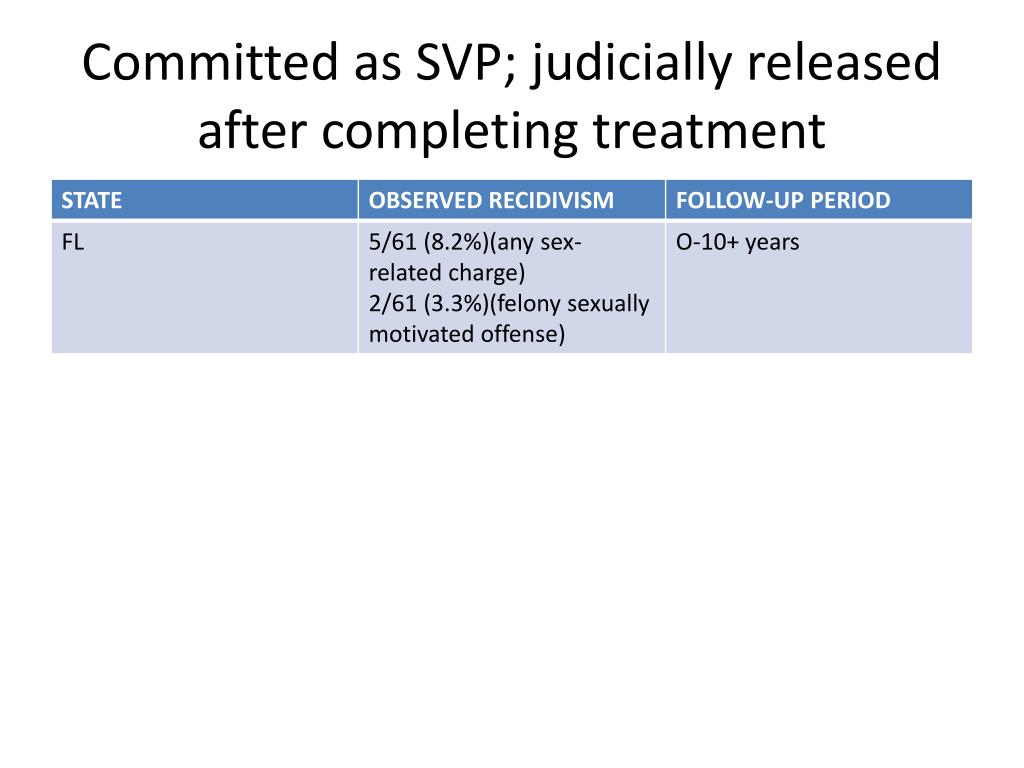 Committed as SVP; judicially released after completing treatment

| STATE | OBSERVED RECIDIVISM | FOLLOW-UP PERIOD |
|---|---|---|
| FL | 5/61 (8.2%)(any sex-related charge) 2/61 (3.3%)(felony sexually motivated offense) | O-10+ years |